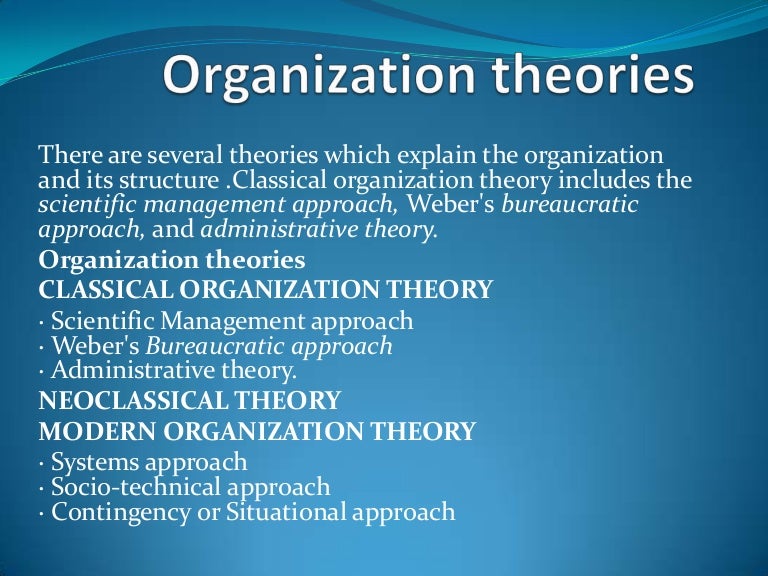 Organization theories

There are several theories which explain the organization and its structure .Classical organization theory includes the scientific management approach, Weber's bureaucratic approach, and administrative theory.

Organization theories

CLASSICAL ORGANIZATION THEORY

· Scientific Management approach
· Weber's Bureaucratic approach
· Administrative theory.

NEOCLASSICAL THEORY

MODERN ORGANIZATION THEORY

· Systems approach
· Socio-technical approach
· Contingency or Situational approach